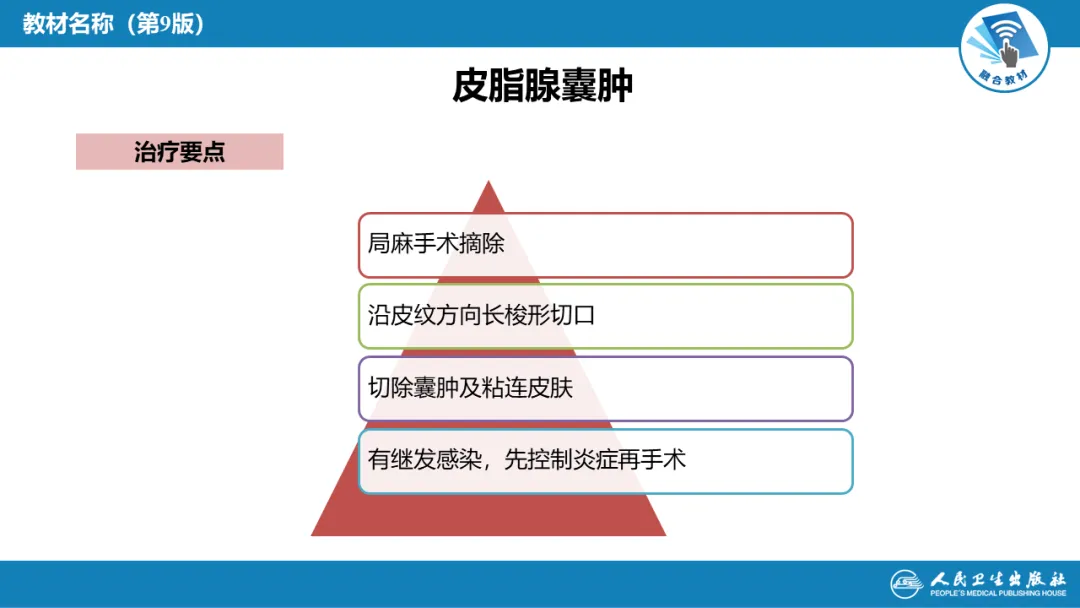 教材名称（第9版）

融合教材

皮脂腺囊肿

治疗要点

局麻手术摘除

沿皮纹方向长梭形切口

切除囊肿及粘连皮肤

有继发感染，先控制炎症再手术

人民卫生出版社
PEOPLE'S MEDICAL PUBLISHING HOUSE